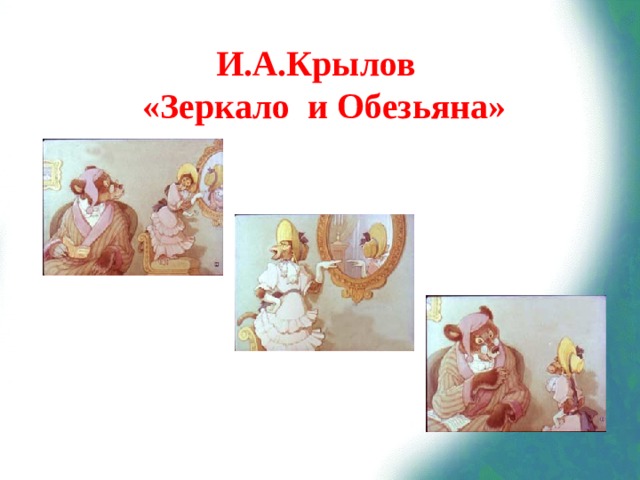 И.А.Крылов
«Зеркало и Обезьяна»